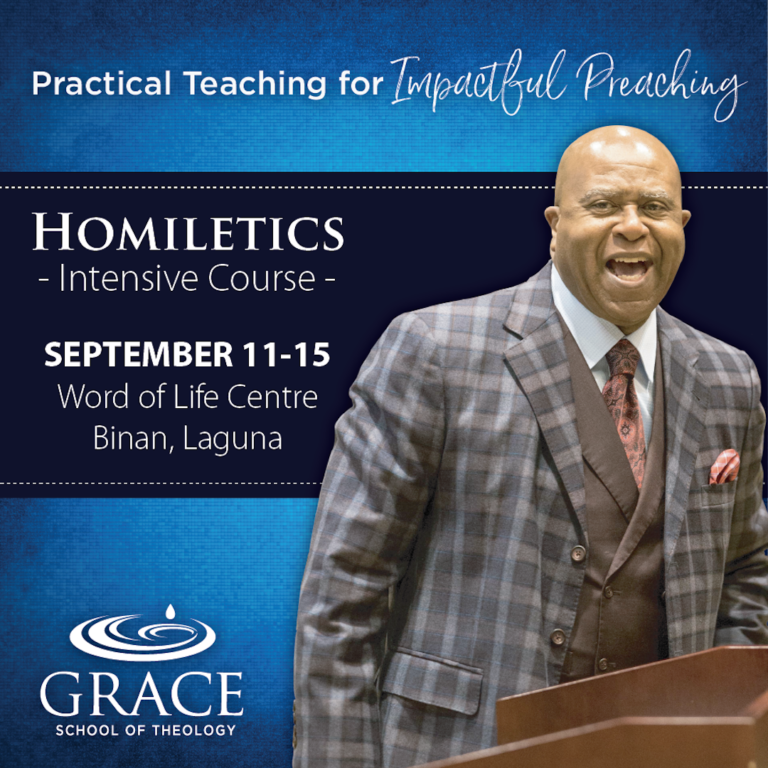 Practical Teaching for Impactful Preaching

HOMILETICS
- Intensive Course -

SEPTEMBER 11-15
Word of Life Centre
Binan, Laguna

GRACE
SCHOOL OF THEOLOGY